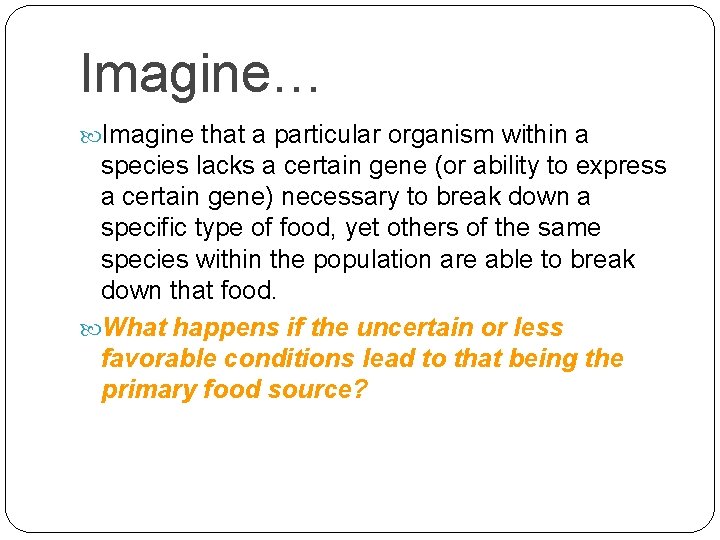 Imagine…

Imagine that a particular organism within a species lacks a certain gene (or ability to express a certain gene) necessary to break down a specific type of food, yet others of the same species within the population are able to break down that food.

What happens if the uncertain or less favorable conditions lead to that being the primary food source?